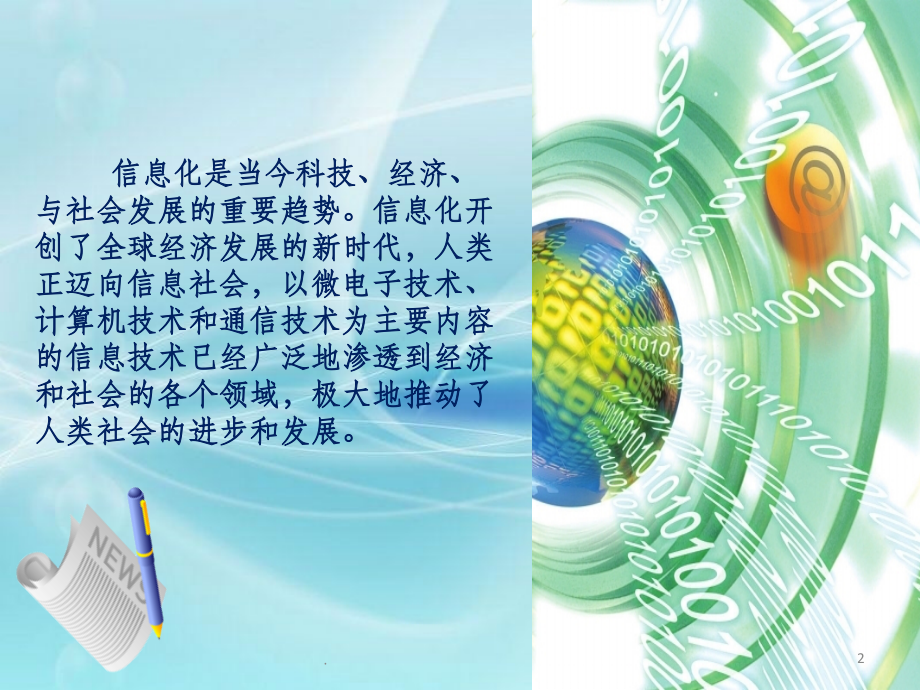 信息化是当今科技、经济、与社会发展的重要趋势。信息化开创了全球经济发展的新时代，人类正迈向信息社会，以微电子技术、计算机技术和通信技术为主要内容的信息技术已经广泛地渗透到经济和社会的各个领域，极大地推动了人类社会的进步和发展。

NEWS

2